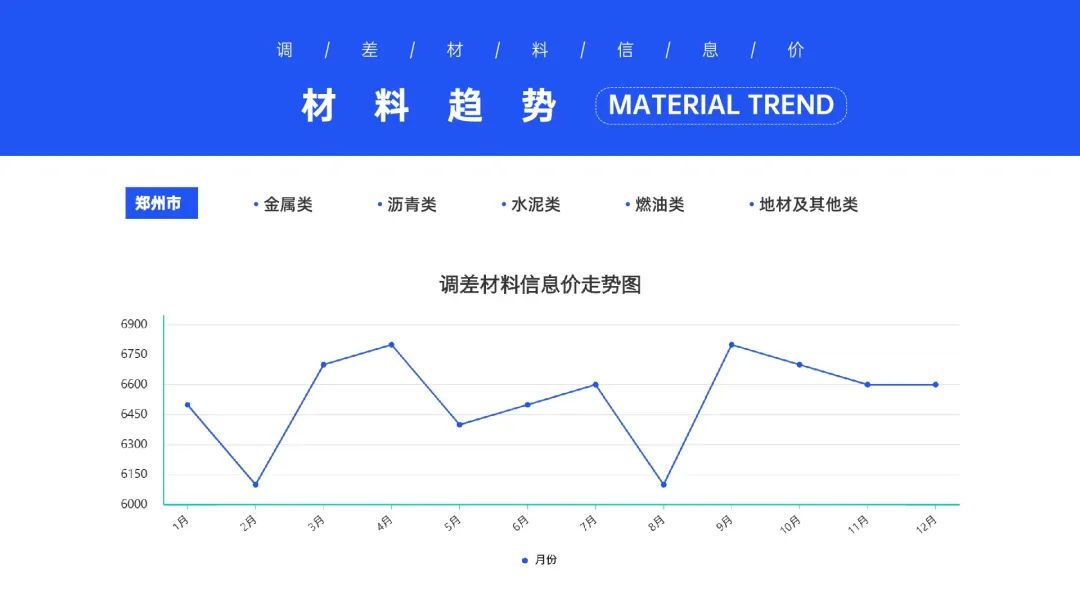 调 / 差 / 材 / 料 / 信 / 息 / 价

材 料 趋 势 MATERIAL TREND

郑州市

• 金属类 • 沥青类 • 水泥类 • 燃油类 • 地材及其他类

调差材料信息价走势图

6900
6750
6600
6450
6300
6150
6000

1月 2月 3月 4月 5月 6月 7月 8月 9月 10月 11月 12月

• 月份